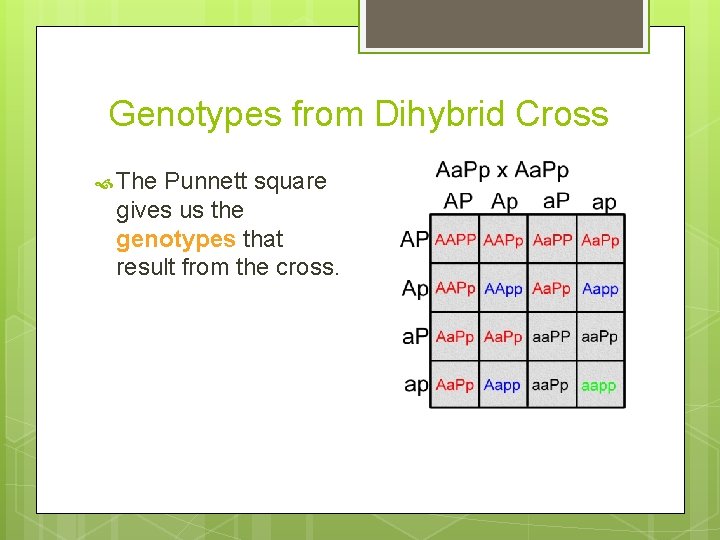 Genotypes from Dihybrid Cross

The Punnett square gives us the genotypes that result from the cross.

AaPp x AaPp

| | AP | Ap | aP | ap |
|---|---|---|---|---|
| AP | AAPP | AAPp | AaPP | AaPp |
| Ap | AAPp | AApp | AaPp | Aapp |
| aP | AaPp | AaPp | aaPP | aaPp |
| ap | AaPp | Aapp | aaPp | aapp |